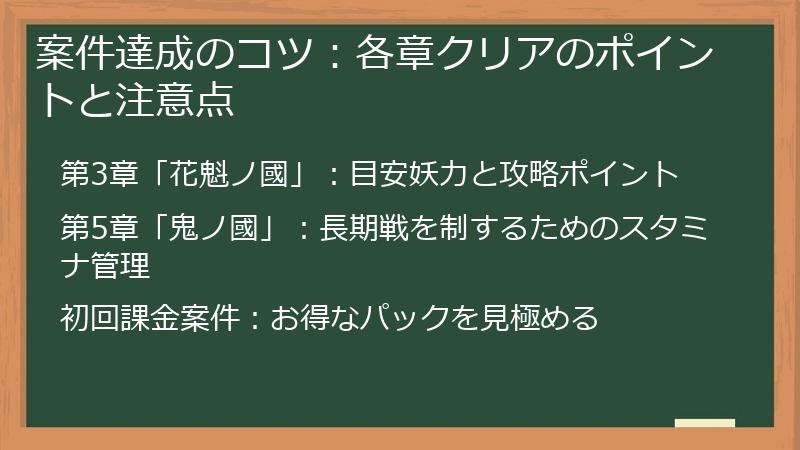 案件達成のコツ：各章クリアのポイントと注意点

第3章「花魁ノ國」：目安妖力と攻略ポイント

第5章「鬼ノ國」：長期戦を制するためのスタミナ管理

初回課金案件：お得なパックを見極める